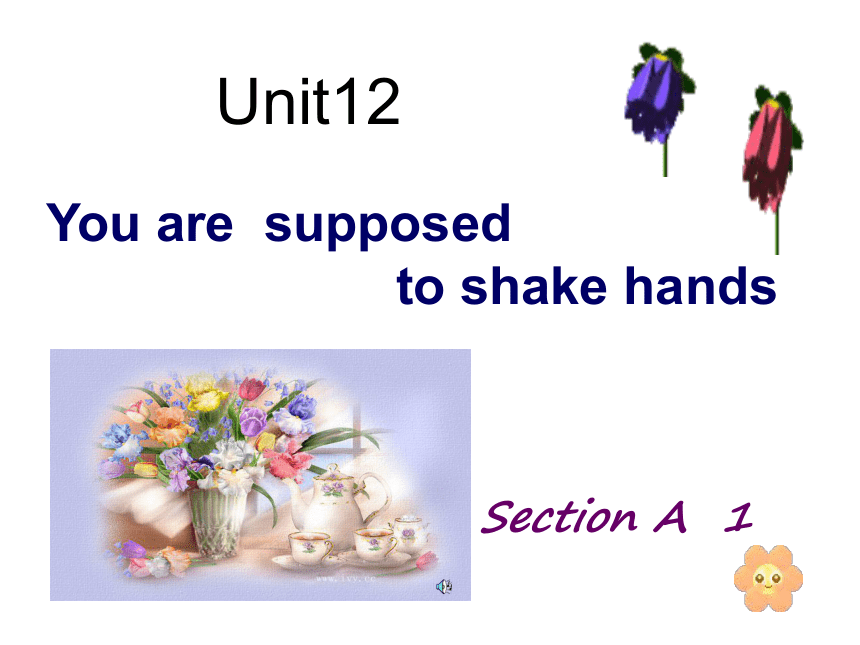 Unit12

You are supposed to shake hands

www.lvv.cc

Section A 1